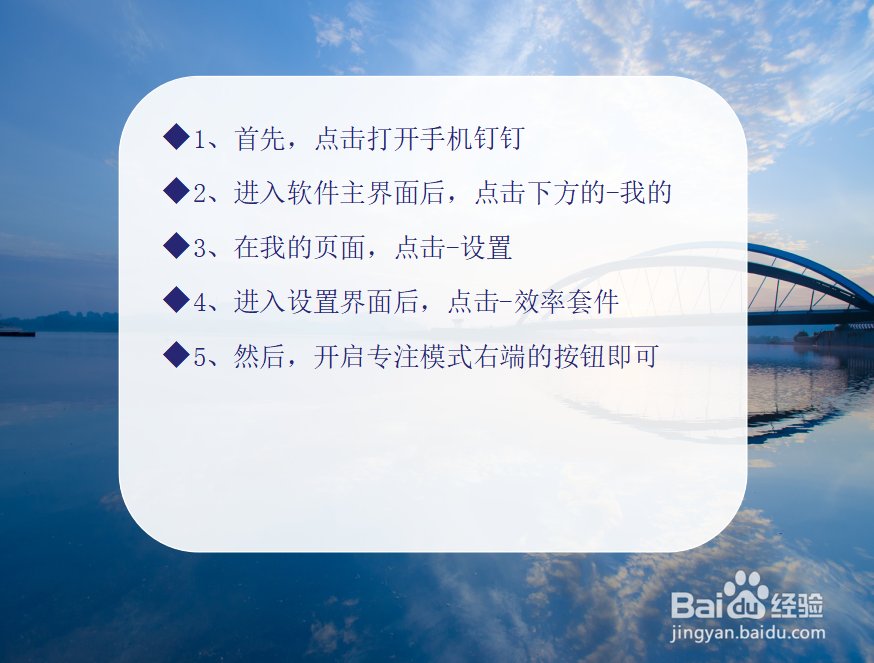 ◆1、首先，点击打开手机钉钉

◆2、进入软件主界面后，点击下方的-我的

◆3、在我的页面，点击-设置

◆4、进入设置界面后，点击-效率套件

◆5、然后，开启专注模式右端的按钮即可

Baidu经验
jingyan.baidu.com